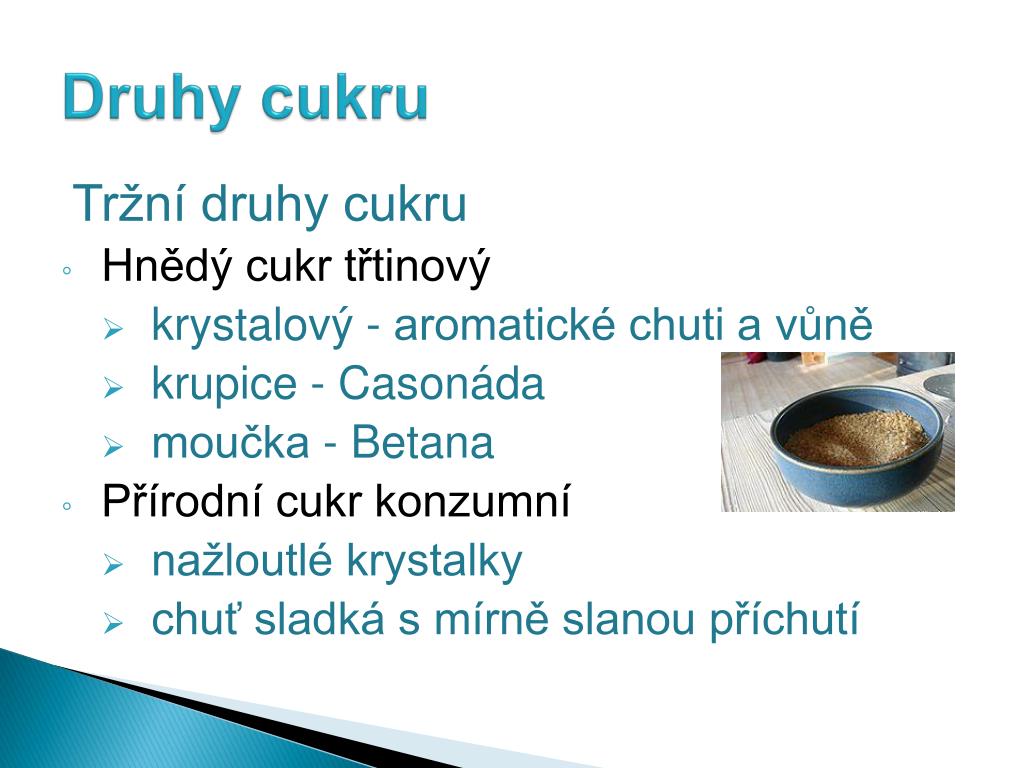 Druhy cukru

Tržní druhy cukru

◦ Hnědý cukr třtinový
  ➢ krystalový - aromatické chuti a vůně
  ➢ krupice - Casonáda
  ➢ moučka - Betana
◦ Přírodní cukr konzumní
  ➢ nažloutlé krystalky
  ➢ chuť sladká s mírně slanou příchutí